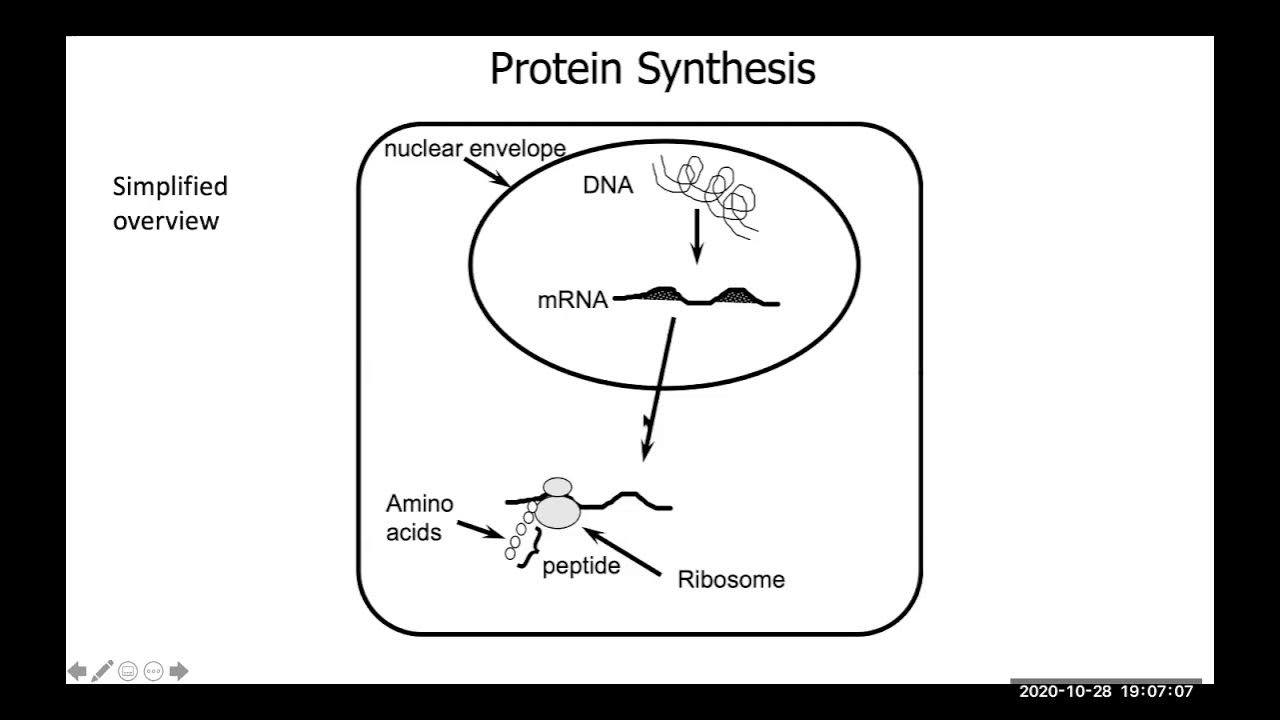 Protein Synthesis

Simplified overview

nuclear envelope

DNA

mRNA

Amino acids

peptide

Ribosome

2020-10-28 19:07:07